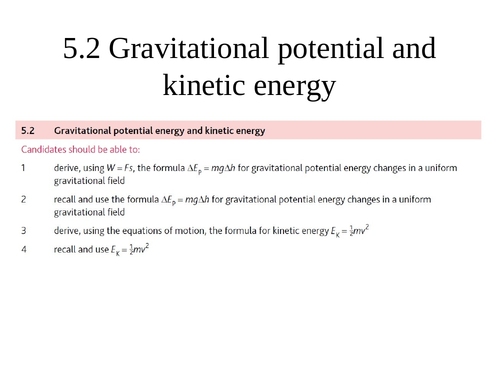 5.2 Gravitational potential and kinetic energy

5.2 Gravitational potential energy and kinetic energy

Candidates should be able to:

1 derive, using $W = Fs$, the formula $\Delta E_P = mg\Delta h$ for gravitational potential energy changes in a uniform gravitational field

2 recall and use the formula $\Delta E_P = mg\Delta h$ for gravitational potential energy changes in a uniform gravitational field

3 derive, using the equations of motion, the formula for kinetic energy $E_K = \frac{1}{2}mv^2$

4 recall and use $E_K = \frac{1}{2}mv^2$